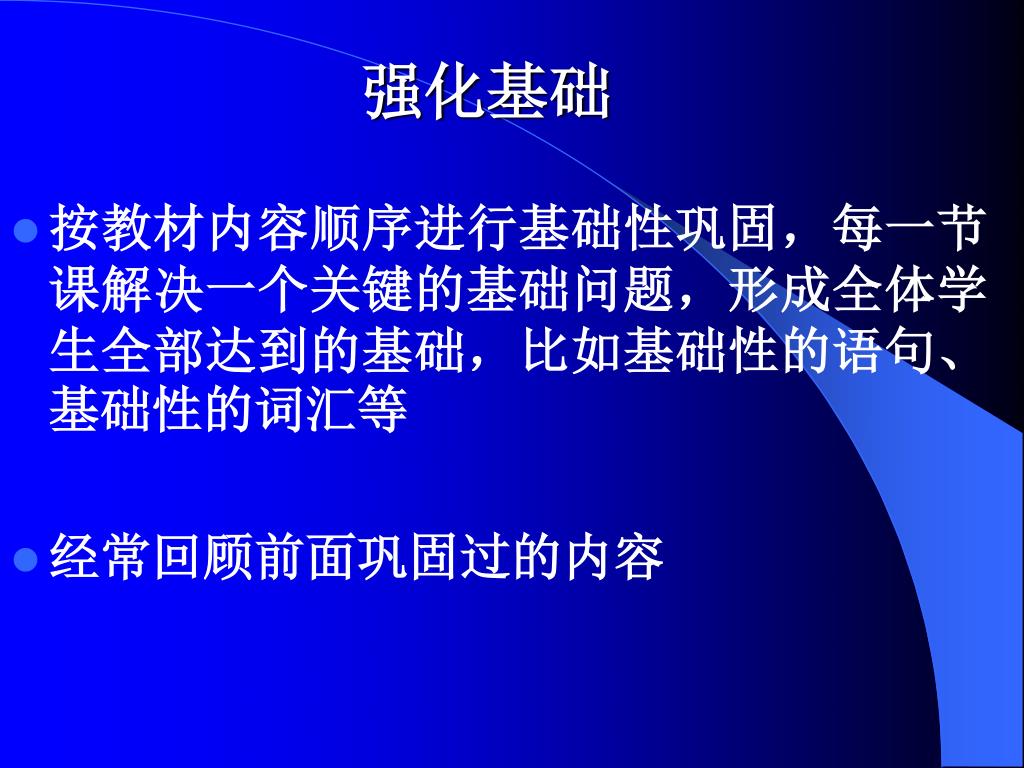 强化基础

按教材内容顺序进行基础性巩固，每一节课解决一个关键的基础问题，形成全体学生全部达到的基础，比如基础性的语句、基础性的词汇等

经常回顾前面巩固过的内容